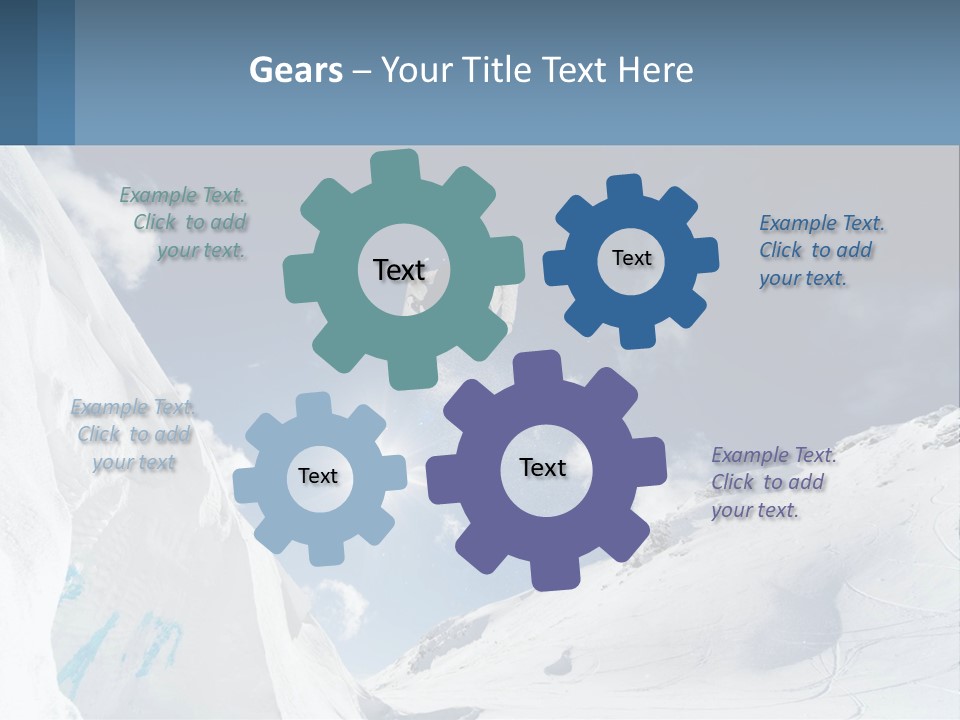 Gears – Your Title Text Here

Example Text. Click to add your text.

Text

Text

Example Text. Click to add your text.

Example Text. Click to add your text

Text

Text

Example Text. Click to add your text.